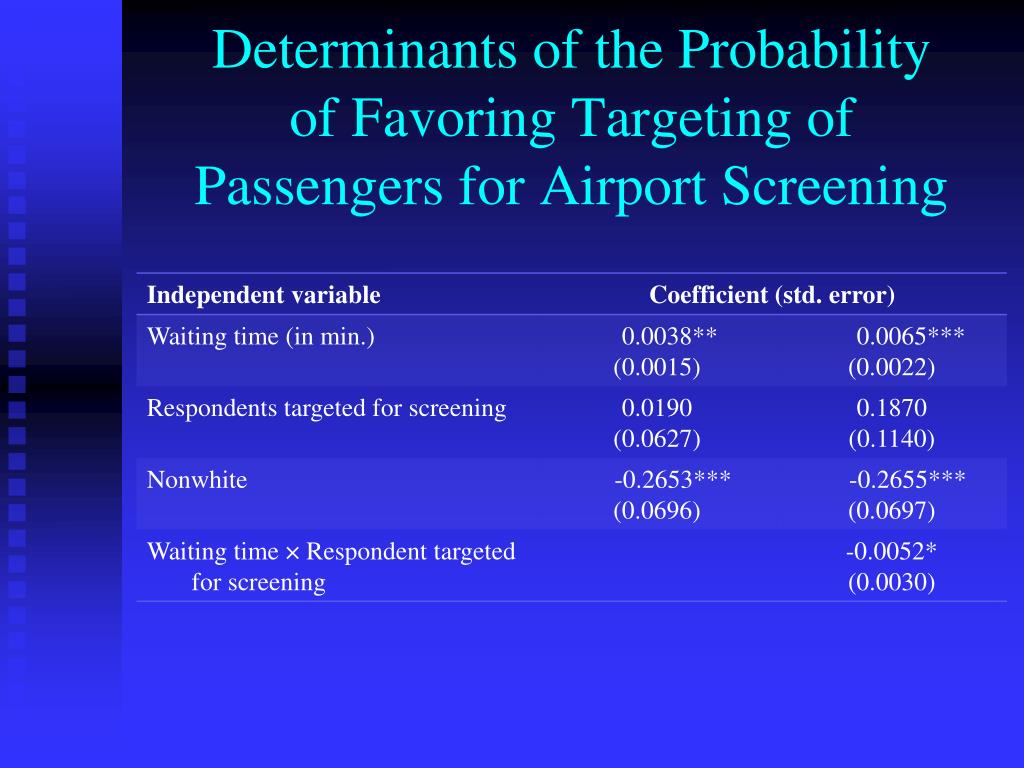 Determinants of the Probability of Favoring Targeting of Passengers for Airport Screening

| Independent variable | Coefficient (std. error) | |
|---|---|---|
| Waiting time (in min.) | 0.0038** (0.0015) | 0.0065*** (0.0022) |
| Respondents targeted for screening | 0.0190 (0.0627) | 0.1870 (0.1140) |
| Nonwhite | -0.2653*** (0.0696) | -0.2655*** (0.0697) |
| Waiting time × Respondent targeted for screening | | -0.0052* (0.0030) |